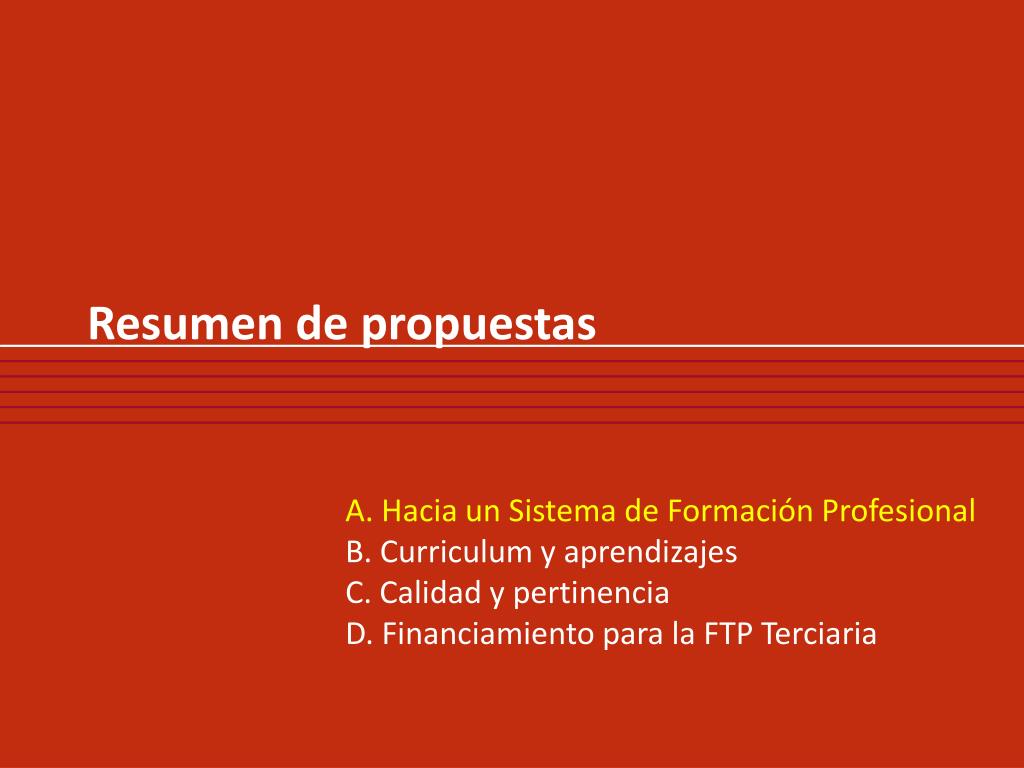 Resumen de propuestas

A. Hacia un Sistema de Formación Profesional
B. Curriculum y aprendizajes
C. Calidad y pertinencia
D. Financiamiento para la FTP Terciaria